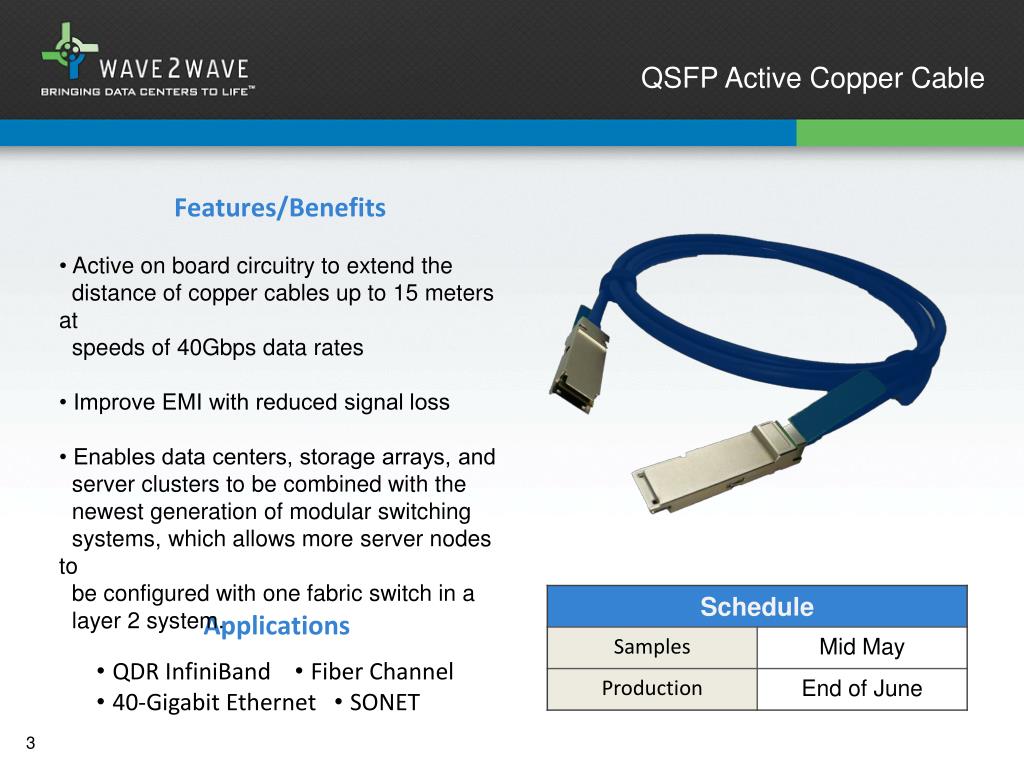 WAVE2WAVE
BRINGING DATA CENTERS TO LIFE™

QSFP Active Copper Cable

Features/Benefits

• Active on board circuitry to extend the distance of copper cables up to 15 meters at speeds of 40Gbps data rates

• Improve EMI with reduced signal loss

• Enables data centers, storage arrays, and server clusters to be combined with the newest generation of modular switching systems, which allows more server nodes to be configured with one fabric switch in a layer 2 system.

Applications

• QDR InfiniBand • Fiber Channel
• 40-Gigabit Ethernet • SONET

| Schedule | |
|---|---|
| Samples | Mid May |
| Production | End of June |

3